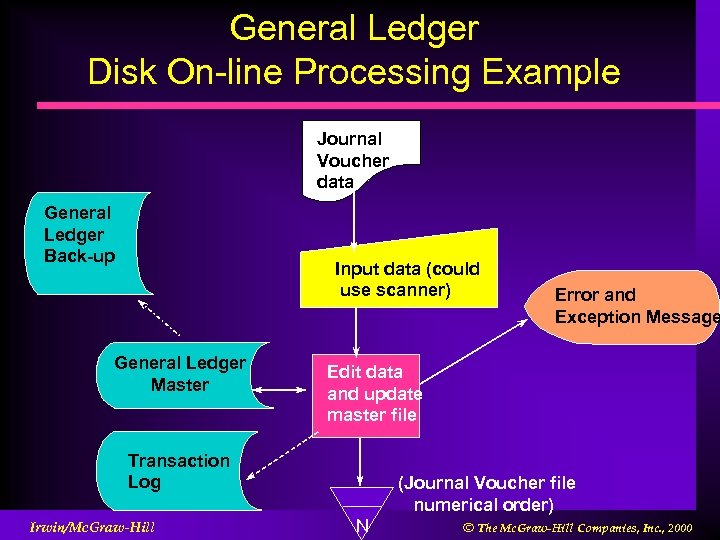 General Ledger
Disk On-line Processing Example

Journal Voucher data

General Ledger Back-up

Input data (could use scanner)

Error and Exception Message

General Ledger Master

Edit data and update master file

Transaction Log

(Journal Voucher file numerical order)

N

Irwin/McGraw-Hill

© The McGraw-Hill Companies, Inc., 2000